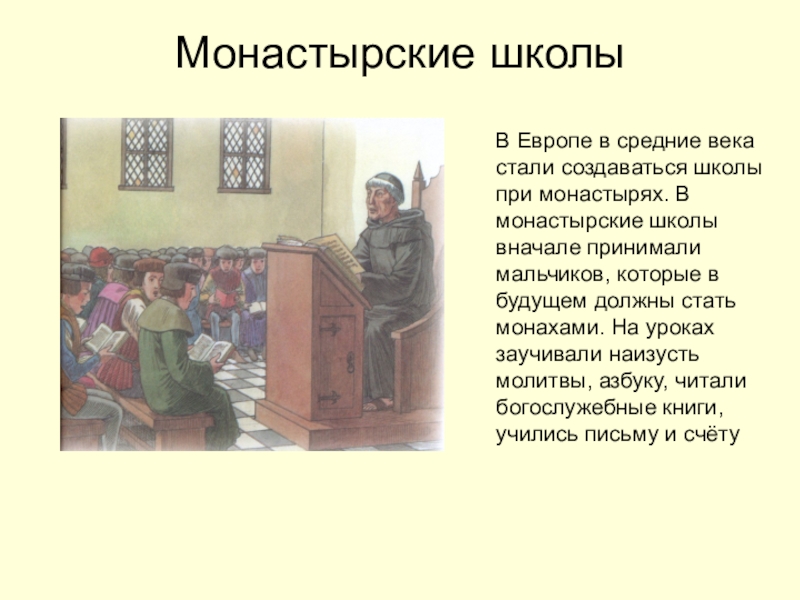 Монастырские школы

В Европе в средние века стали создаваться школы при монастырях. В монастырские школы вначале принимали мальчиков, которые в будущем должны стать монахами. На уроках заучивали наизусть молитвы, азбуку, читали богослужебные книги, учились письму и счёту